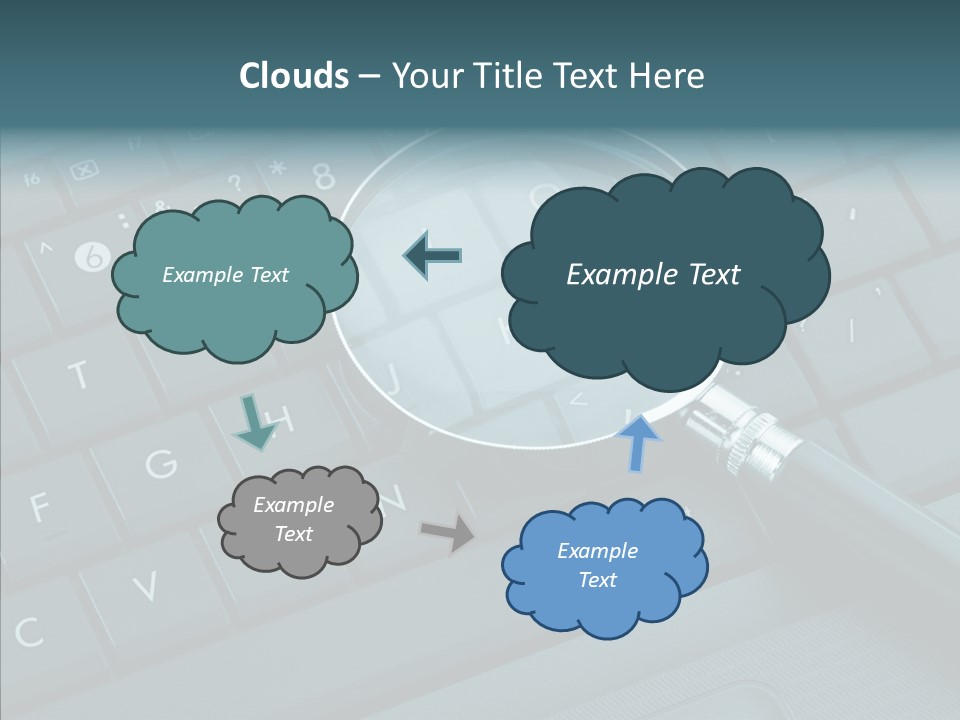 Clouds – Your Title Text Here

Example Text

Example Text

Example Text

Example Text